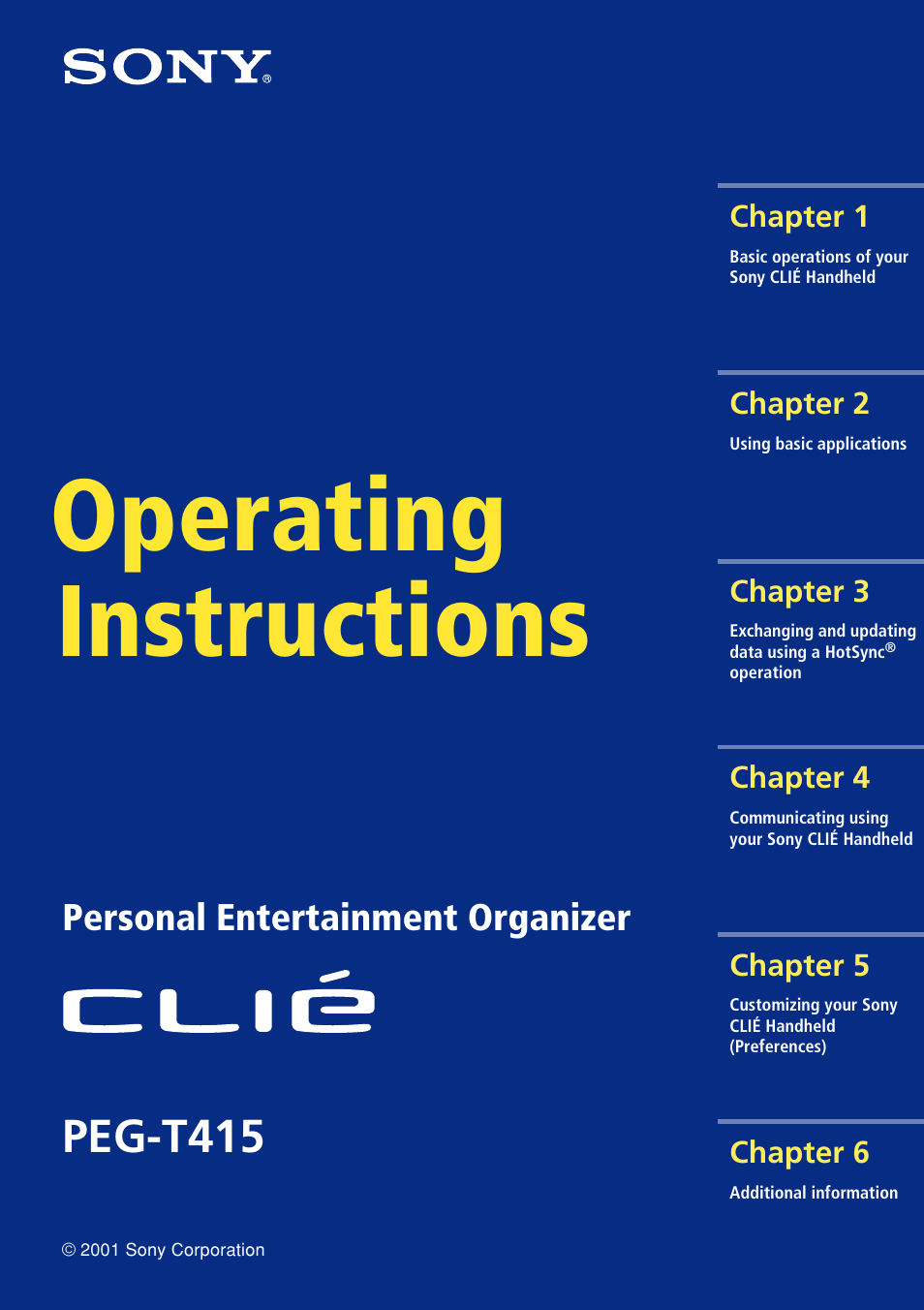 SONY®

Operating Instructions

Personal Entertainment Organizer

CLIÉ

PEG-T415

© 2001 Sony Corporation

Chapter 1
Basic operations of your Sony CLIÉ Handheld

Chapter 2
Using basic applications

Chapter 3
Exchanging and updating data using a HotSync® operation

Chapter 4
Communicating using your Sony CLIÉ Handheld

Chapter 5
Customizing your Sony CLIÉ Handheld (Preferences)

Chapter 6
Additional information